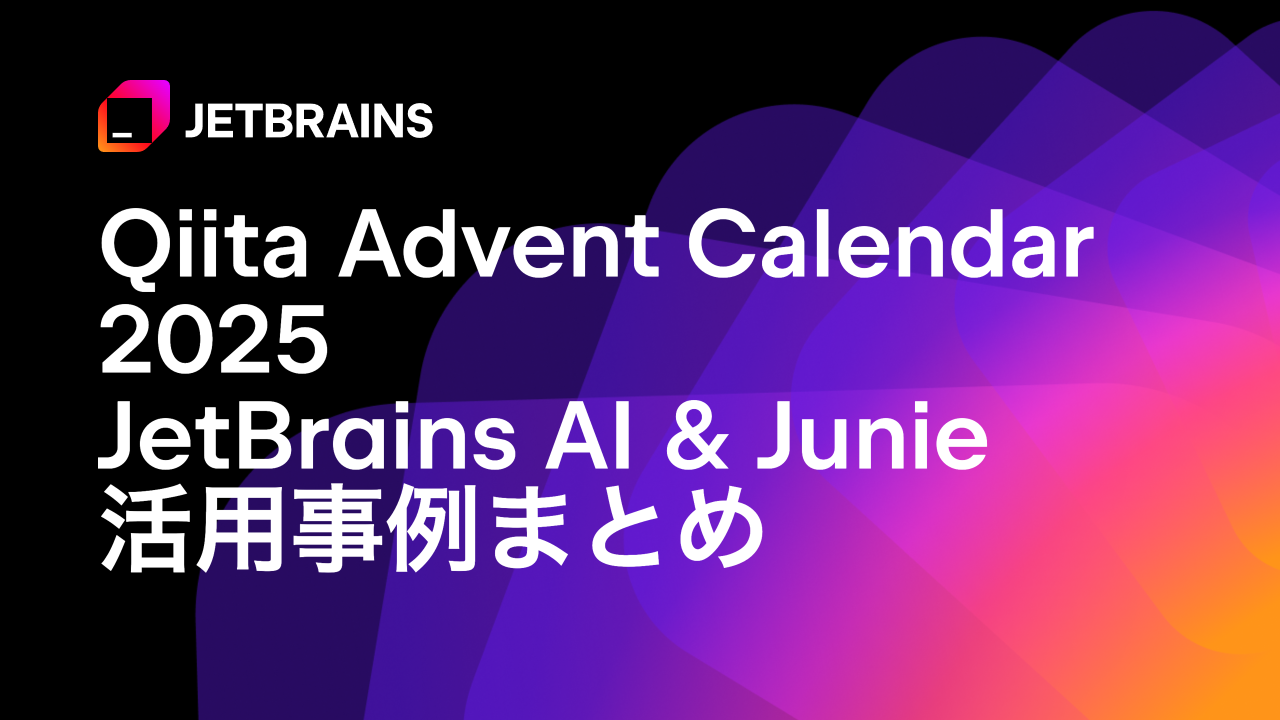 JETBRAINS

Qiita Advent Calendar 2025
JetBrains AI & Junie
活用事例まとめ